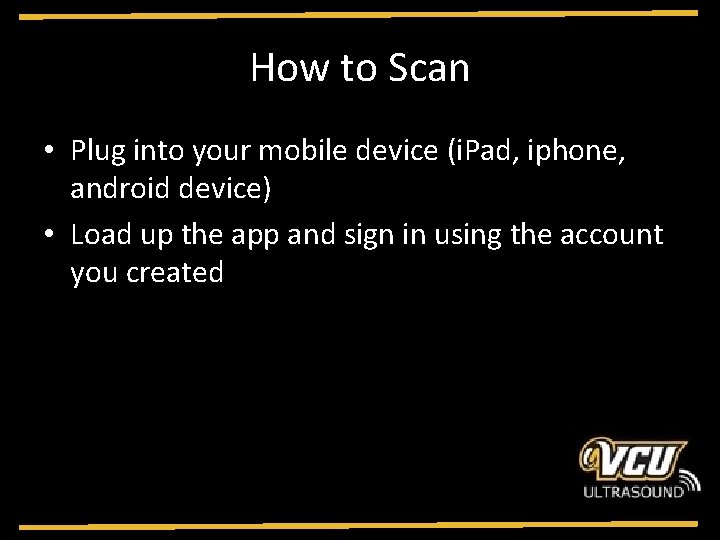 How to Scan

• Plug into your mobile device (iPad, iphone, android device)

• Load up the app and sign in using the account you created

VCU
ULTRASOUND